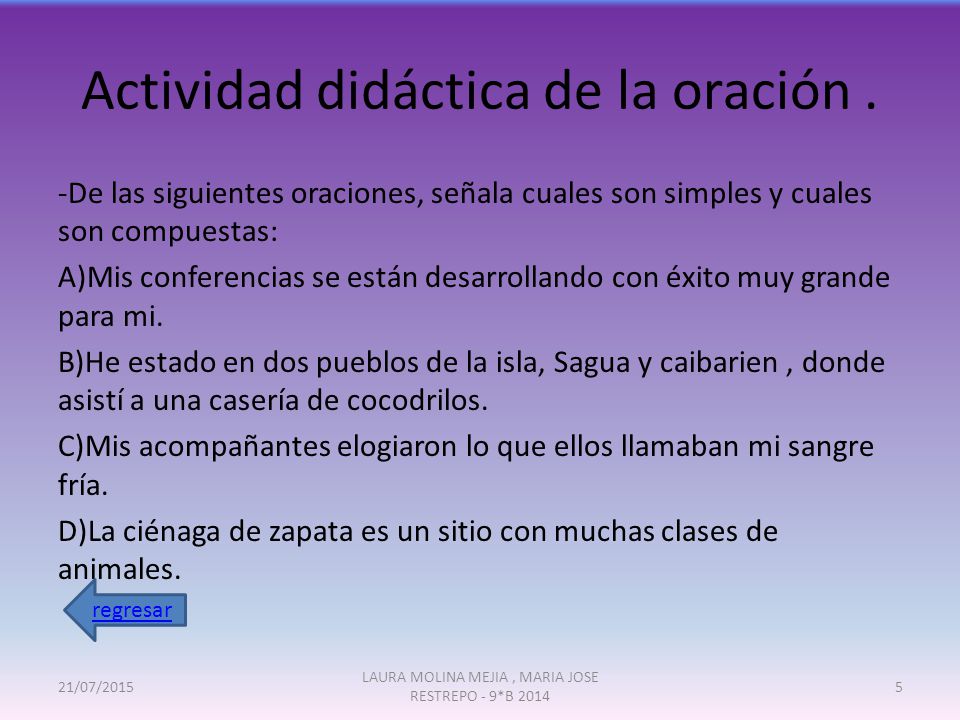 Actividad didáctica de la oración .

-De las siguientes oraciones, señala cuales son simples y cuales son compuestas:

A)Mis conferencias se están desarrollando con éxito muy grande para mi.

B)He estado en dos pueblos de la isla, Sagua y caibarien , donde asistí a una casería de cocodrilos.

C)Mis acompañantes elogiaron lo que ellos llamaban mi sangre fría.

D)La ciénaga de zapata es un sitio con muchas clases de animales.

regresar

21/07/2015

LAURA MOLINA MEJIA , MARIA JOSE RESTREPO - 9*B 2014

5